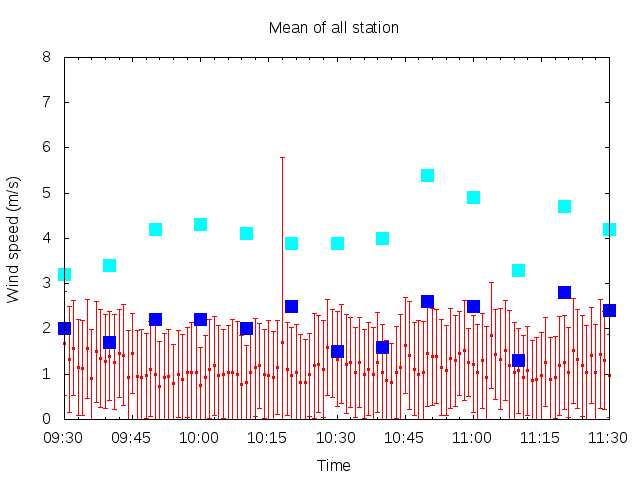 Mean of all station

Wind speed (m/s)

8
7
6
5
4
3
2
1
0

09:30 09:45 10:00 10:15 10:30 10:45 11:00 11:15 11:30

Time